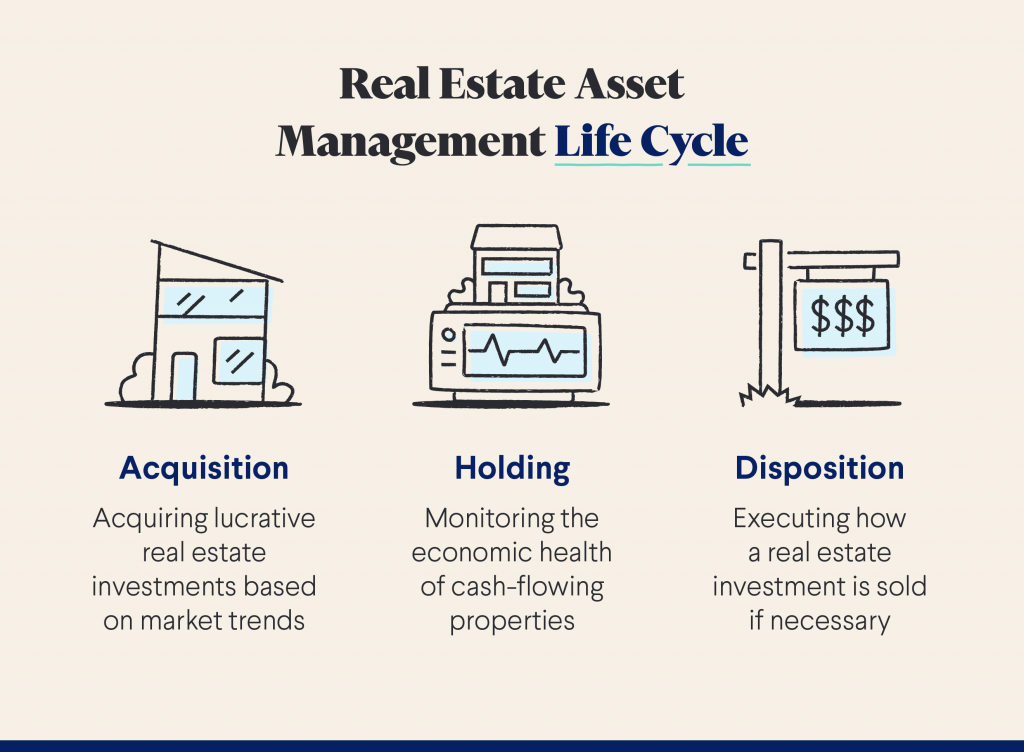 Real Estate Asset Management Life Cycle

$$$

Acquisition

Acquiring lucrative real estate investments based on market trends

Holding

Monitoring the economic health of cash-flowing properties

Disposition

Executing how a real estate investment is sold if necessary